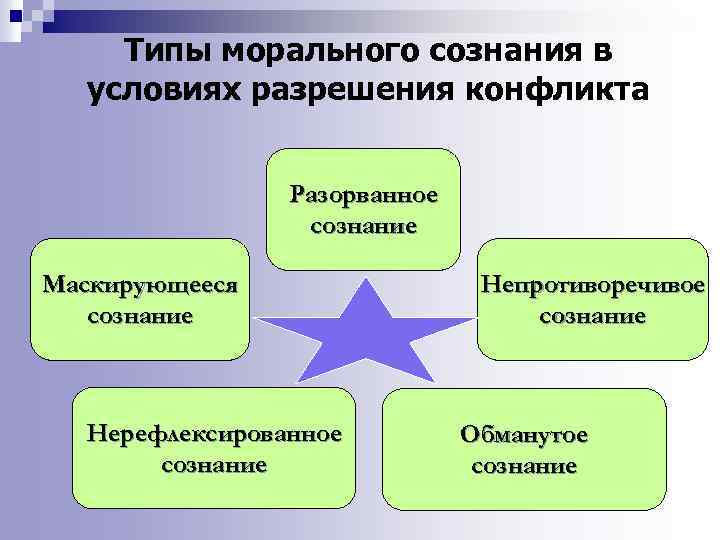 Типы морального сознания в условиях разрешения конфликта

Разорванное сознание

Маскирующееся сознание

Непротиворечивое сознание

Нерефлексированное сознание

Обманутое сознание